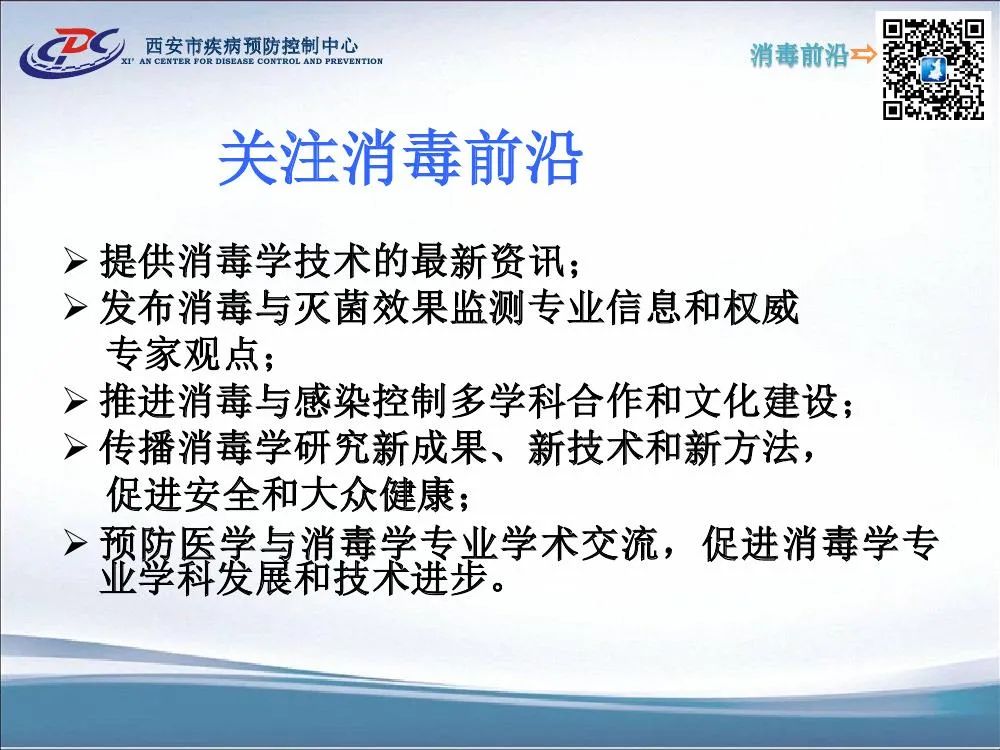 CDC 西安市疾病预防控制中心
XI' AN CENTER FOR DISEASE CONTROL AND PREVENTION

消毒前沿⇨

关注消毒前沿

➢ 提供消毒学技术的最新资讯；
➢ 发布消毒与灭菌效果监测专业信息和权威专家观点；
➢ 推进消毒与感染控制多学科合作和文化建设；
➢ 传播消毒学研究新成果、新技术和新方法，促进安全和大众健康；
➢ 预防医学与消毒学专业学术交流，促进消毒学专业学科发展和技术进步。